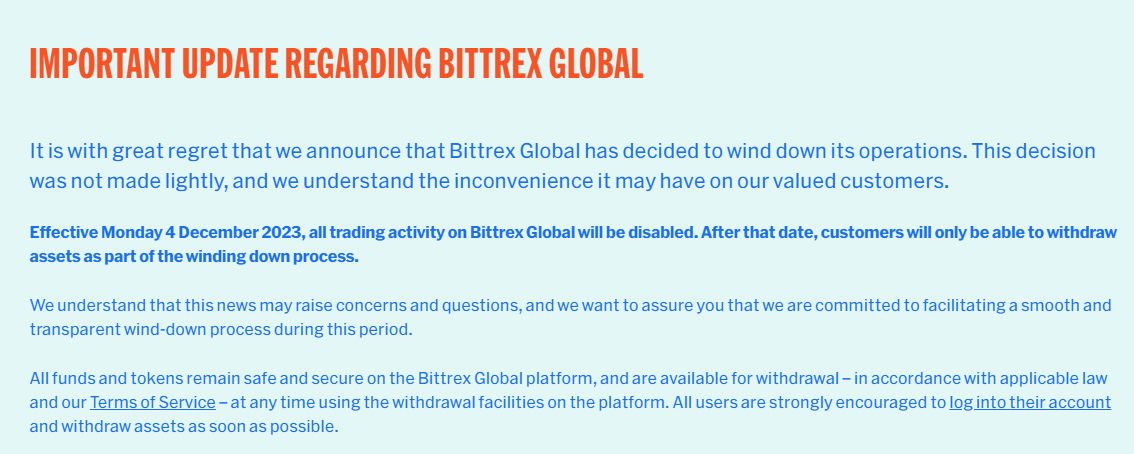 IMPORTANT UPDATE REGARDING BITTREX GLOBAL

It is with great regret that we announce that Bittrex Global has decided to wind down its operations. This decision was not made lightly, and we understand the inconvenience it may have on our valued customers.

Effective Monday 4 December 2023, all trading activity on Bittrex Global will be disabled. After that date, customers will only be able to withdraw assets as part of the winding down process.

We understand that this news may raise concerns and questions, and we want to assure you that we are committed to facilitating a smooth and transparent wind-down process during this period.

All funds and tokens remain safe and secure on the Bittrex Global platform, and are available for withdrawal – in accordance with applicable law and our Terms of Service – at any time using the withdrawal facilities on the platform. All users are strongly encouraged to log into their account and withdraw assets as soon as possible.